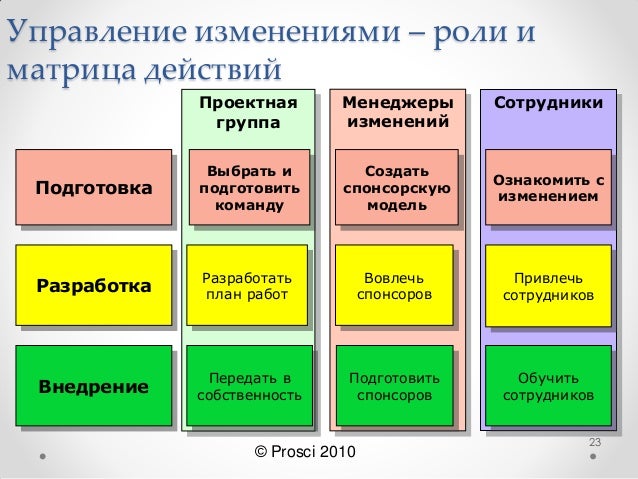 Управление изменениями – роли и матрица действий

| | Проектная группа | Менеджеры изменений | Сотрудники |
|---|---|---|---|
| Подготовка | Выбрать и подготовить команду | Создать спонсорскую модель | Ознакомить с изменением |
| Разработка | Разработать план работ | Вовлечь спонсоров | Привлечь сотрудников |
| Внедрение | Передать в собственность | Подготовить спонсоров | Обучить сотрудников |

© Prosci 2010

23